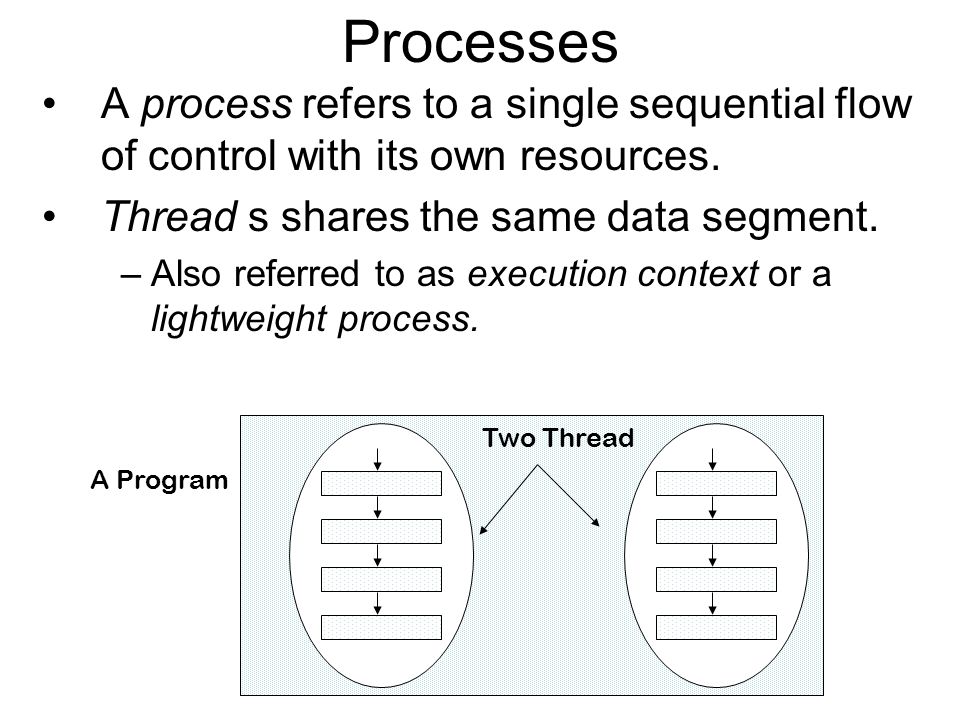 Processes

• A process refers to a single sequential flow of control with its own resources.

• Thread s shares the same data segment.

– Also referred to as execution context or a lightweight process.

A Program

Two Thread